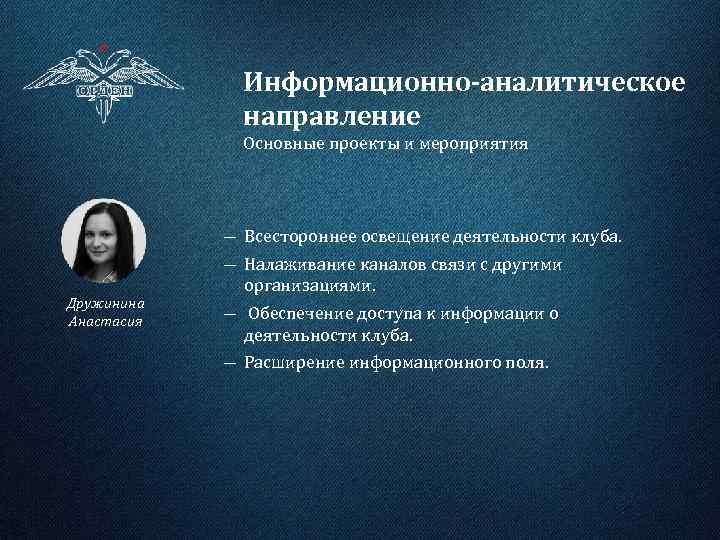 ОРДЕН

Информационно-аналитическое направление
Основные проекты и мероприятия

Дружинина Анастасия

— Всестороннее освещение деятельности клуба.
— Налаживание каналов связи с другими организациями.
— Обеспечение доступа к информации о деятельности клуба.
— Расширение информационного поля.